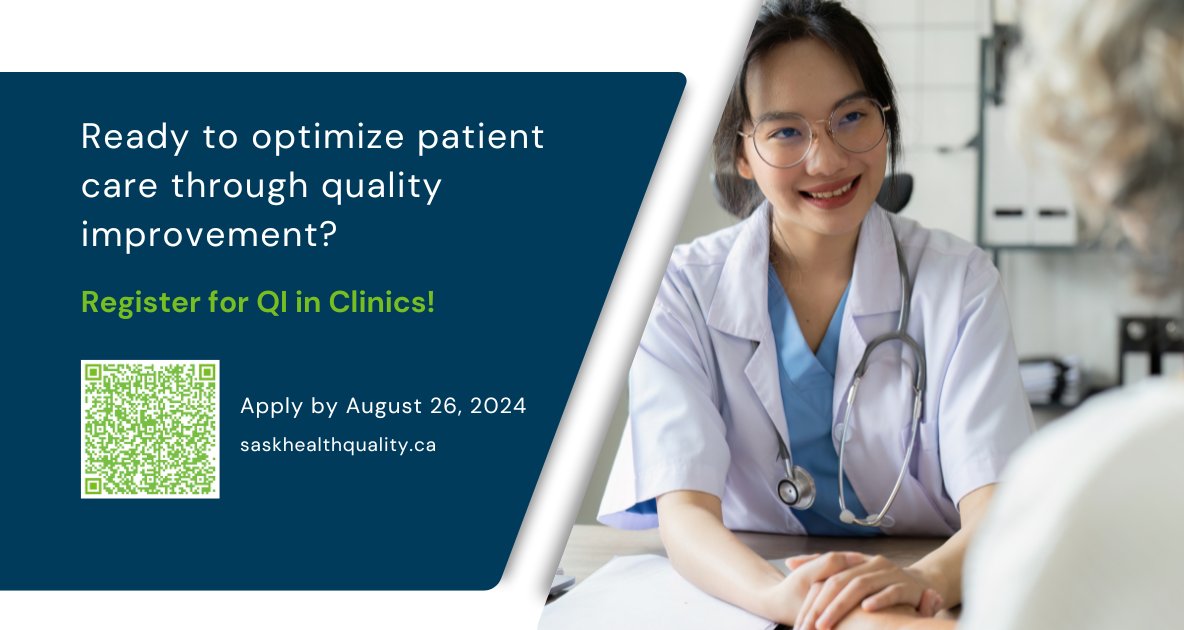 Ready to optimize patient care through quality improvement?

Register for QI in Clinics!

Apply by August 26, 2024
saskhealthquality.ca